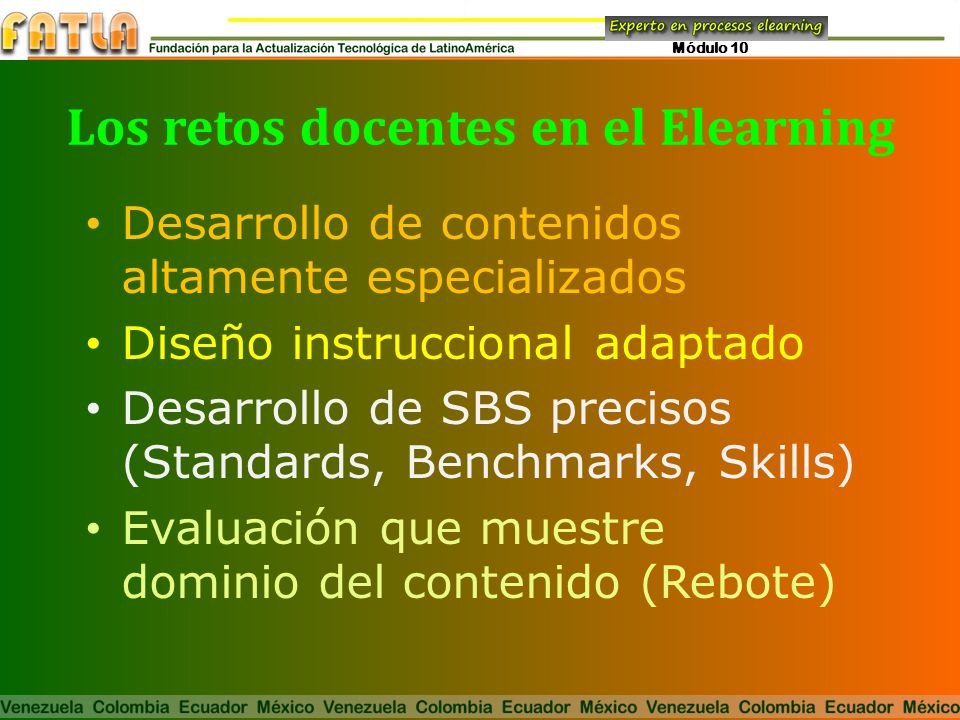 FATLA
Fundación para la Actualización Tecnológica de LatinoAmérica
Experto en procesos elearning
Módulo 10

Los retos docentes en el Elearning

• Desarrollo de contenidos altamente especializados
• Diseño instruccional adaptado
• Desarrollo de SBS precisos (Standards, Benchmarks, Skills)
• Evaluación que muestre dominio del contenido (Rebote)

Venezuela Colombia Ecuador México Venezuela Colombia Ecuador México Venezuela Colombia Ecuador México